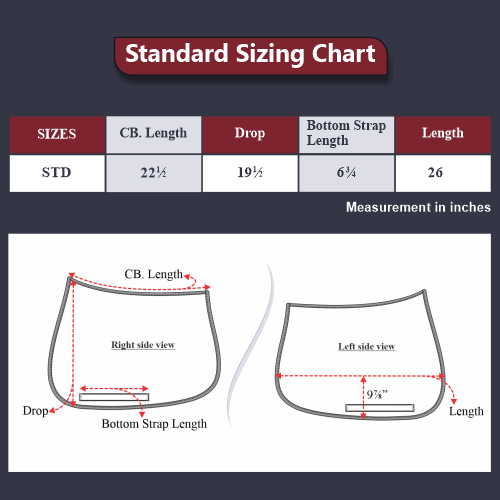 Standard Sizing Chart

| SIZES | CB. Length | Drop | Bottom Strap Length | Length |
|---|---|---|---|---|
| STD | 22½ | 19½ | 6¾ | 26 |

Measurement in inches

CB. Length

Right side view

Drop

Bottom Strap Length

Left side view

9⅞"

Length